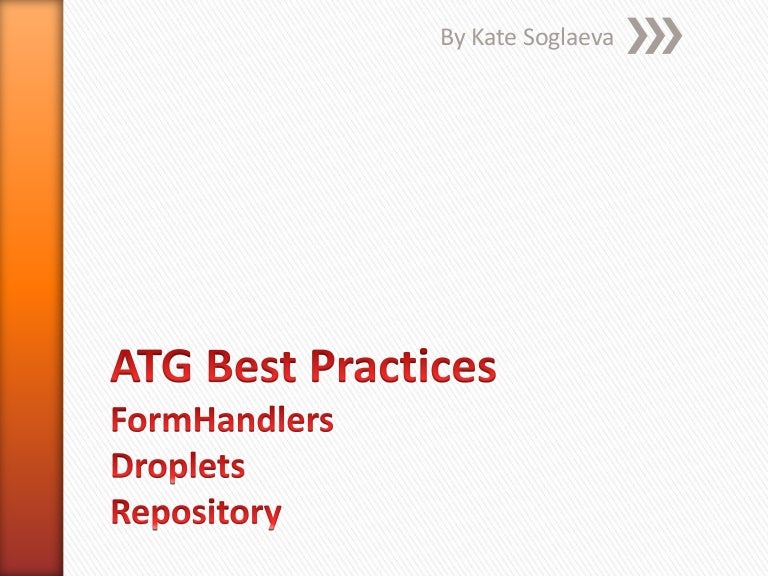 By Kate Soglaeva

ATG Best Practices
FormHandlers
Droplets
Repository